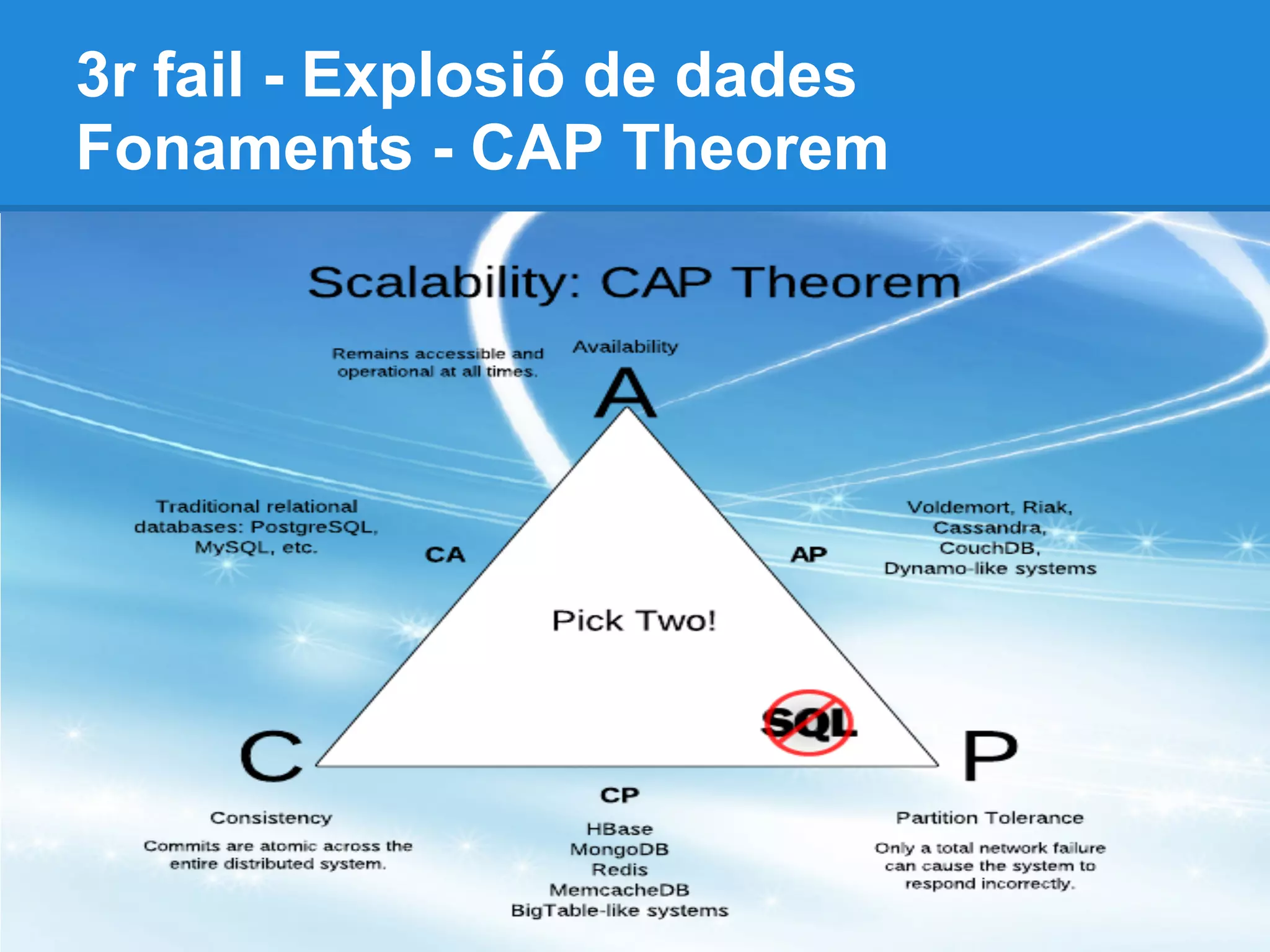 3r fail - Explosió de dades
Fonaments - CAP Theorem

Scalability: CAP Theorem

Remains accessible and operational at all times.

Availability

A

Traditional relational databases: PostgreSQL, MySQL, etc.

CA

AP

Voldemort, Riak, Cassandra, CouchDB, Dynamo-like systems

Pick Two!

SQL

C

P

CP

Consistency

Commits are atomic across the entire distributed system.

HBase
MongoDB
Redis
MemcacheDB
BigTable-like systems

Partition Tolerance

Only a total network failure can cause the system to respond incorrectly.